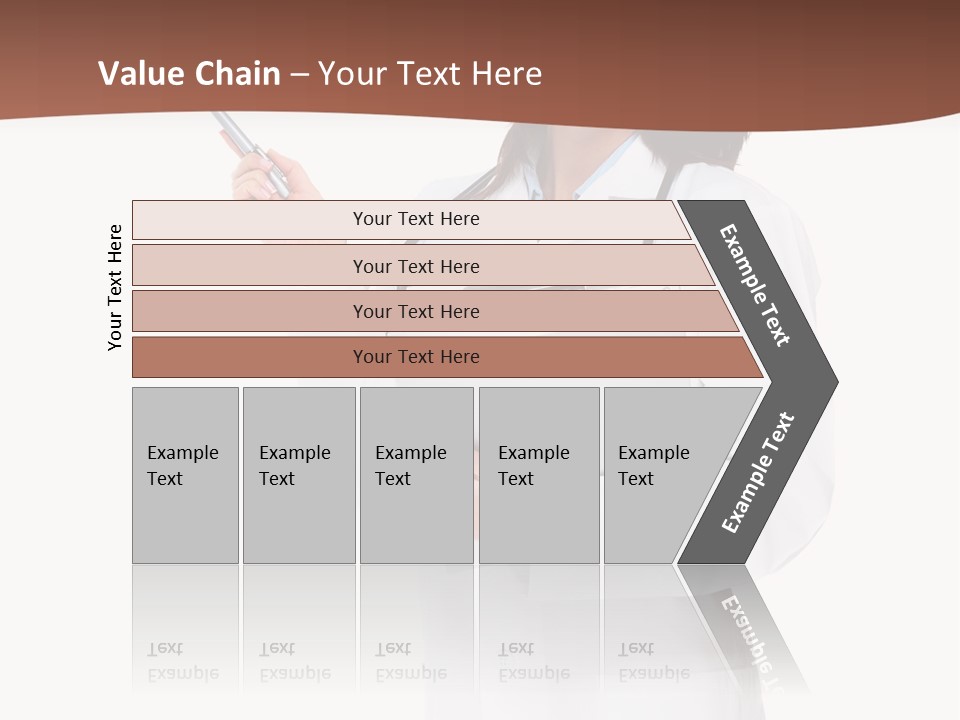 Value Chain – Your Text Here

Your Text Here

Your Text Here

Your Text Here

Your Text Here

Your Text Here

Example Text

Example Text

Example Text

Example Text

Example Text

Example Text

Example Text